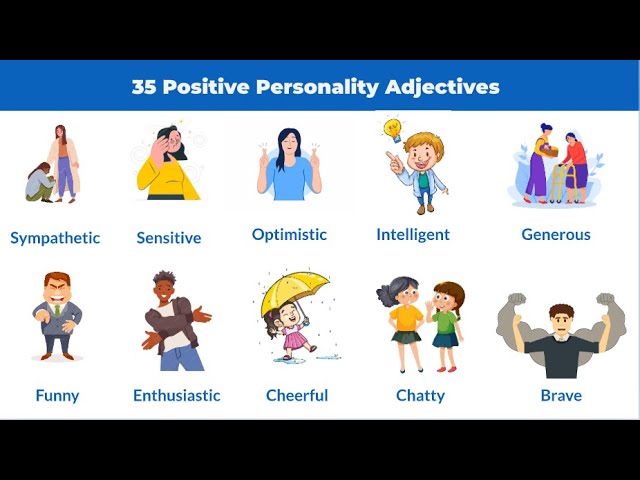 35 Positive Personality Adjectives

Sympathetic
Sensitive
Optimistic
Intelligent
Generous

Funny
Enthusiastic
Cheerful
Chatty
Brave